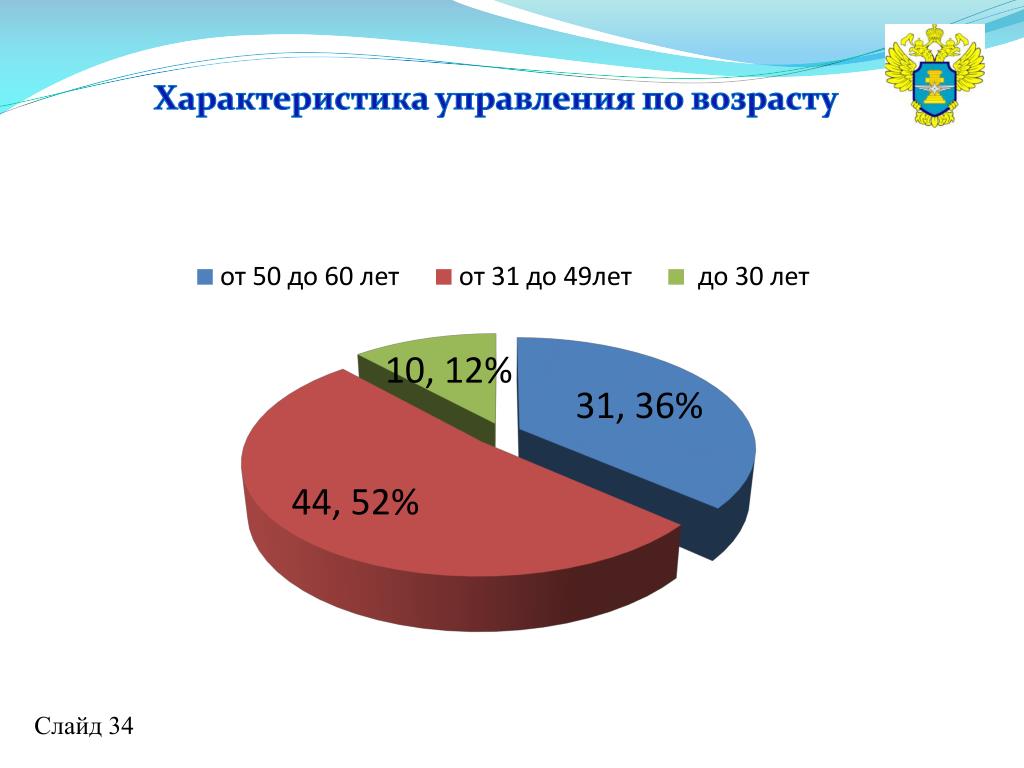 Характеристика управления по возрасту

от 50 до 60 лет  от 31 до 49лет  до 30 лет

10, 12%

31, 36%

44, 52%

Слайд 34